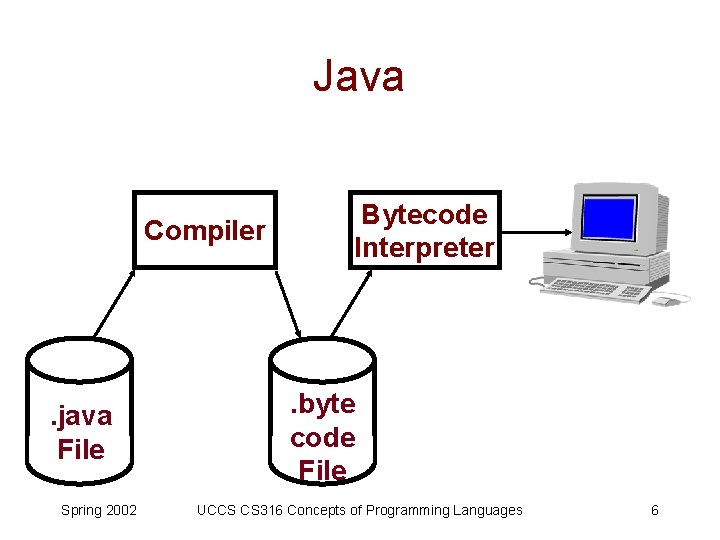 Java

Compiler

Bytecode Interpreter

.java File

.byte code File

Spring 2002

UCCS CS316 Concepts of Programming Languages

6